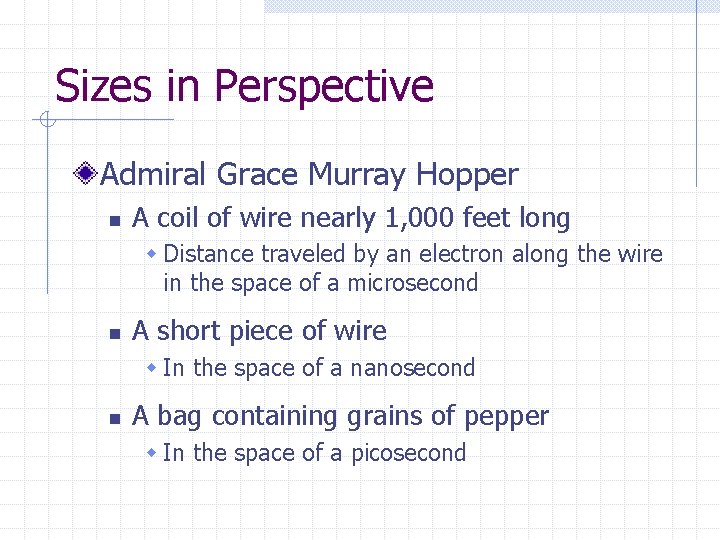 Sizes in Perspective

Admiral Grace Murray Hopper

A coil of wire nearly 1,000 feet long

Distance traveled by an electron along the wire in the space of a microsecond

A short piece of wire

In the space of a nanosecond

A bag containing grains of pepper

In the space of a picosecond